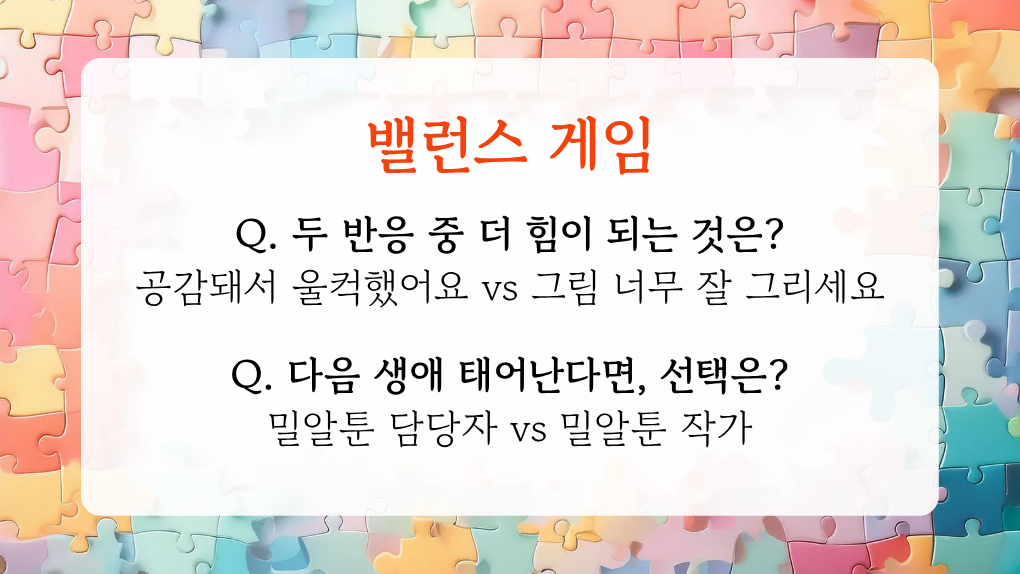 밸런스 게임

Q. 두 반응 중 더 힘이 되는 것은?
공감돼서 울컥했어요 vs 그림 너무 잘 그리세요

Q. 다음 생애 태어난다면, 선택은?
밀알툰 담당자 vs 밀알툰 작가